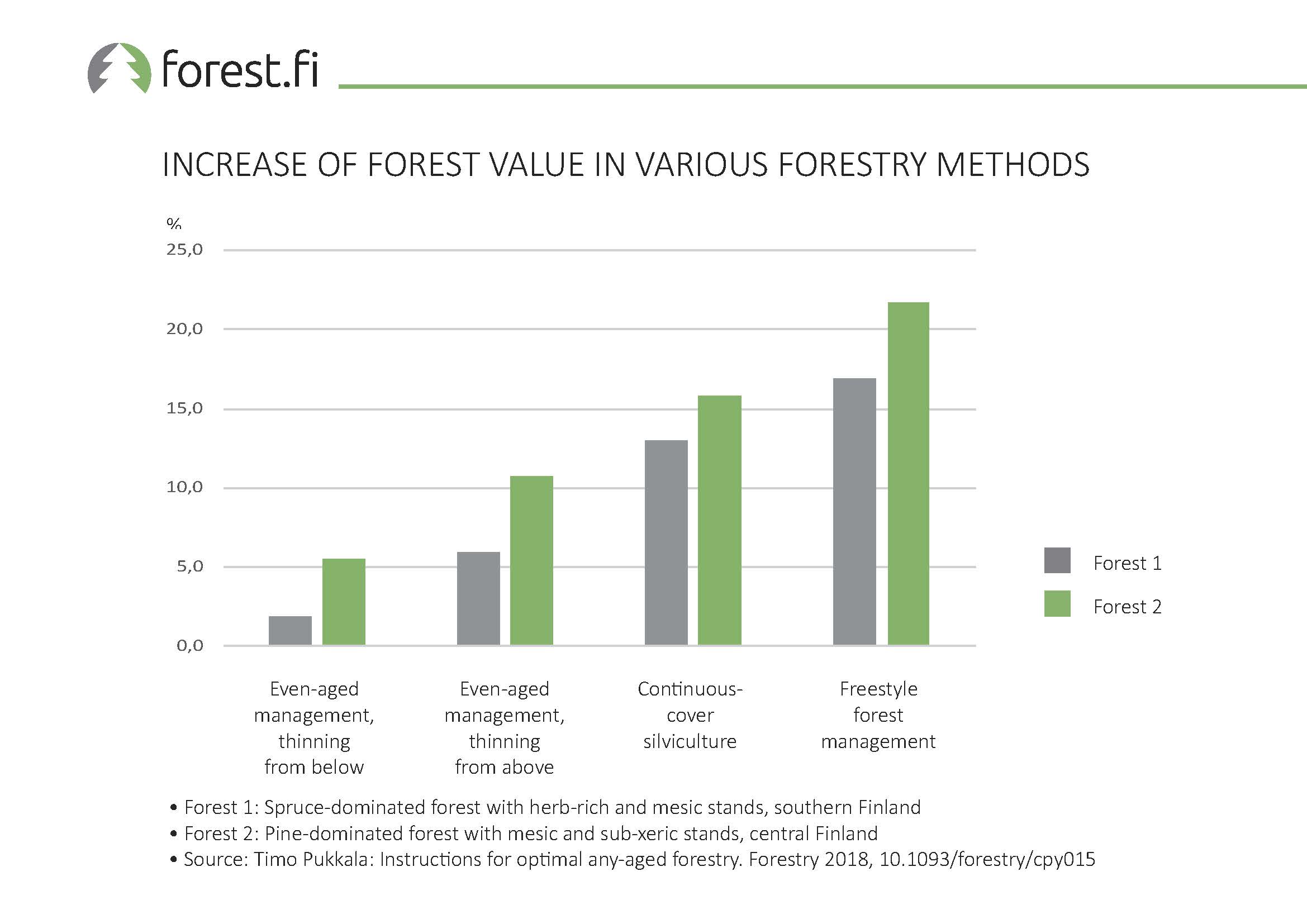 forest.fi

INCREASE OF FOREST VALUE IN VARIOUS FORESTRY METHODS

%
25,0
20,0
15,0
10,0
5,0
0,0

Even-aged management, thinning from below

Even-aged management, thinning from above

Continuous-cover silviculture

Freestyle forest management

Forest 1
Forest 2

• Forest 1: Spruce-dominated forest with herb-rich and mesic stands, southern Finland
• Forest 2: Pine-dominated forest with mesic and sub-xeric stands, central Finland
• Source: Timo Pukkala: Instructions for optimal any-aged forestry. Forestry 2018, 10.1093/forestry/cpy015